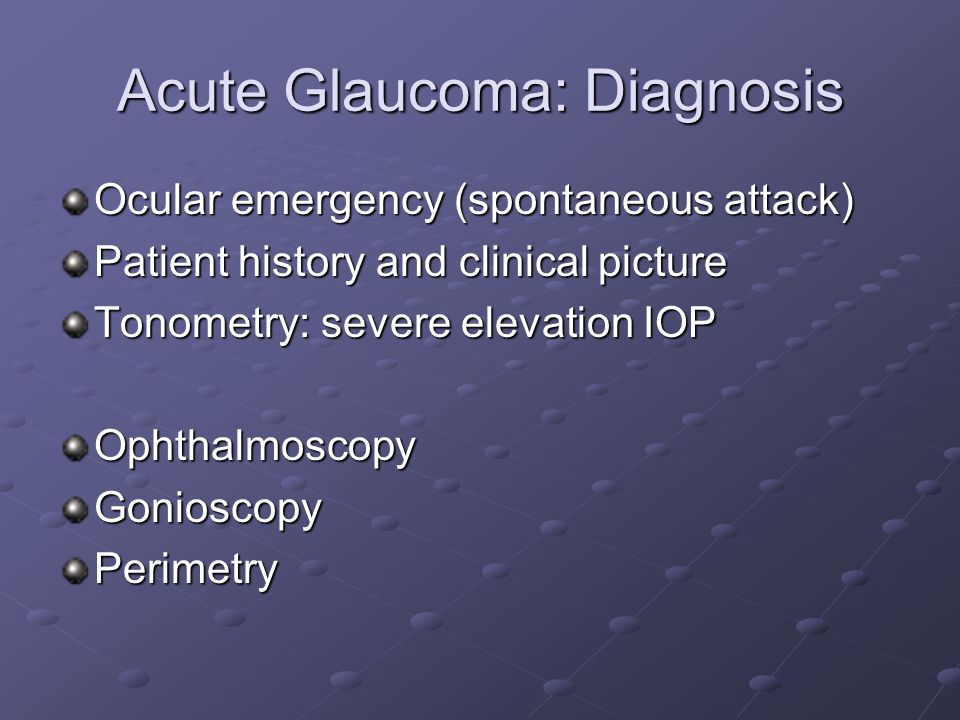 Acute Glaucoma: Diagnosis

Ocular emergency (spontaneous attack)
Patient history and clinical picture
Tonometry: severe elevation IOP

Ophthalmoscopy
Gonioscopy
Perimetry